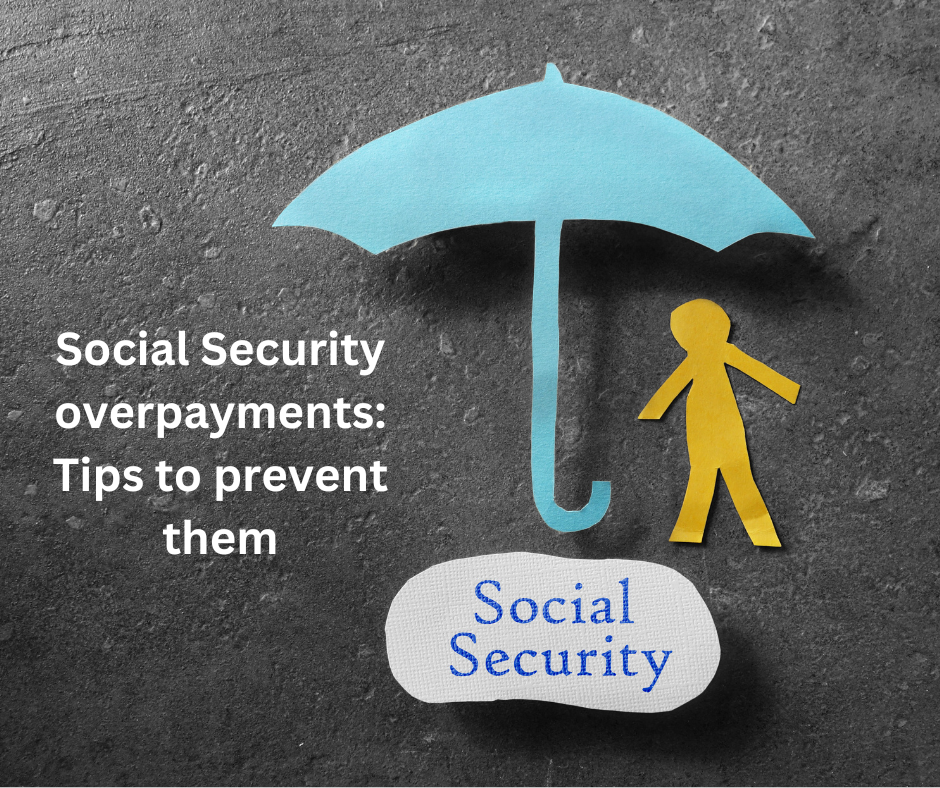 Social Security overpayments: Tips to prevent them

Social Security